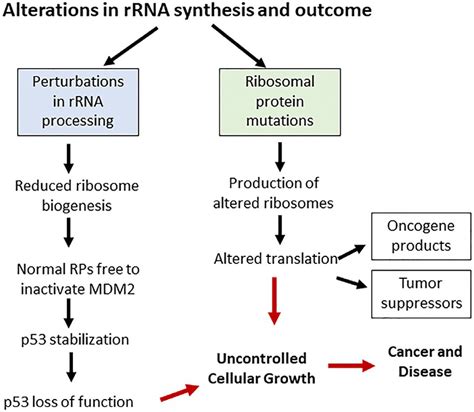 Alterations in rRNA synthesis and outcome

Perturbations in rRNA processing

Reduced ribosome biogenesis

Normal RPs free to inactivate MDM2

p53 stabilization

p53 loss of function

Ribosomal protein mutations

Production of altered ribosomes

Altered translation

Oncogene products

Tumor suppressors

Uncontrolled Cellular Growth

Cancer and Disease